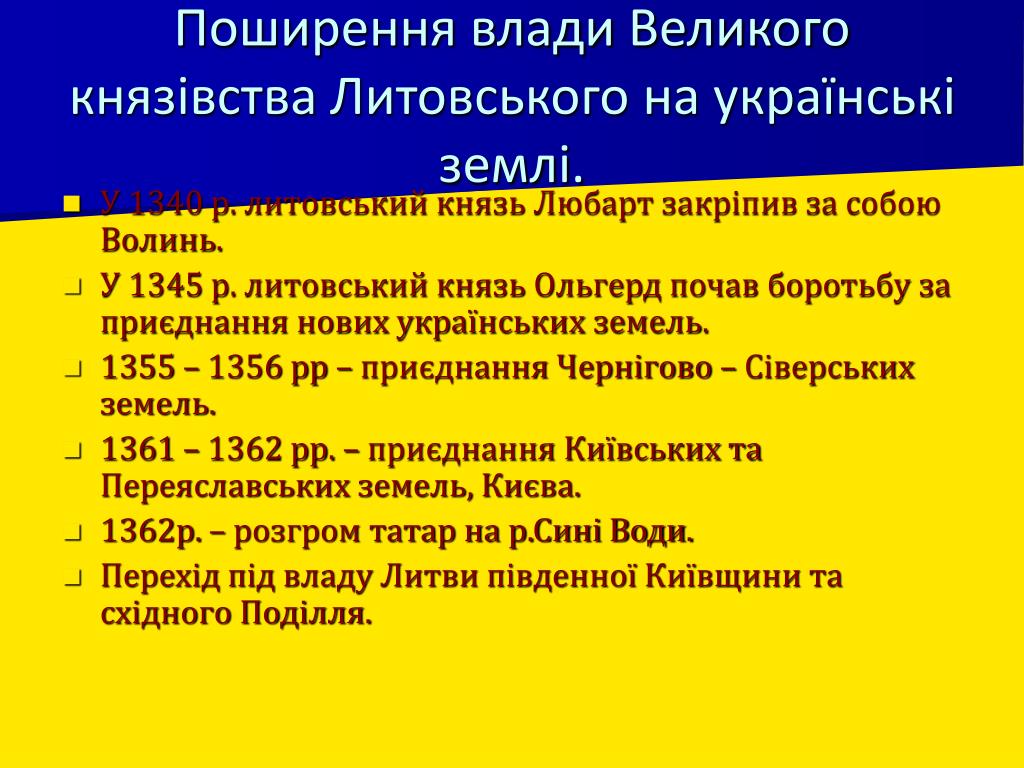 Поширення влади Великого князівства Литовського на українські землі.

У 1340 р. литовський князь Любарт закріпив за собою Волинь.

У 1345 р. литовський князь Ольгерд почав боротьбу за приєднання нових українських земель.

1355 – 1356 рр – приєднання Чернігово – Сіверських земель.

1361 – 1362 рр. – приєднання Київських та Переяславських земель, Києва.

1362р. – розгром татар на р.Сині Води.

Перехід під владу Литви південної Київщини та східного Поділля.